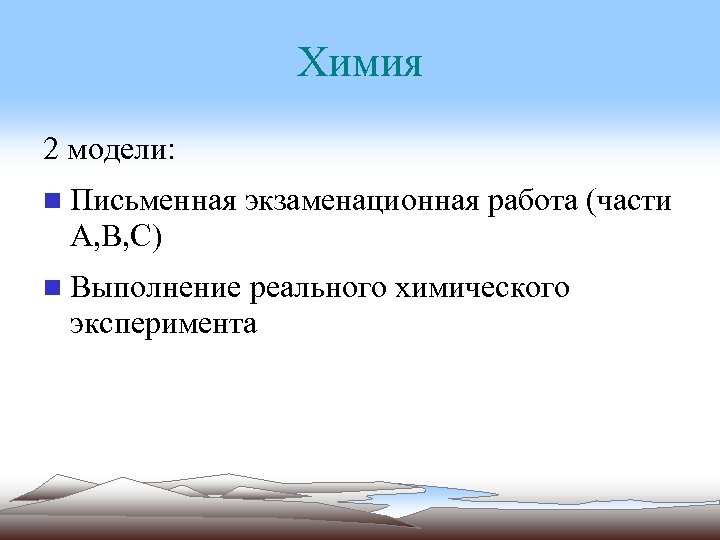 Химия

2 модели:

Письменная экзаменационная работа (части А,В,С)

Выполнение реального химического эксперимента